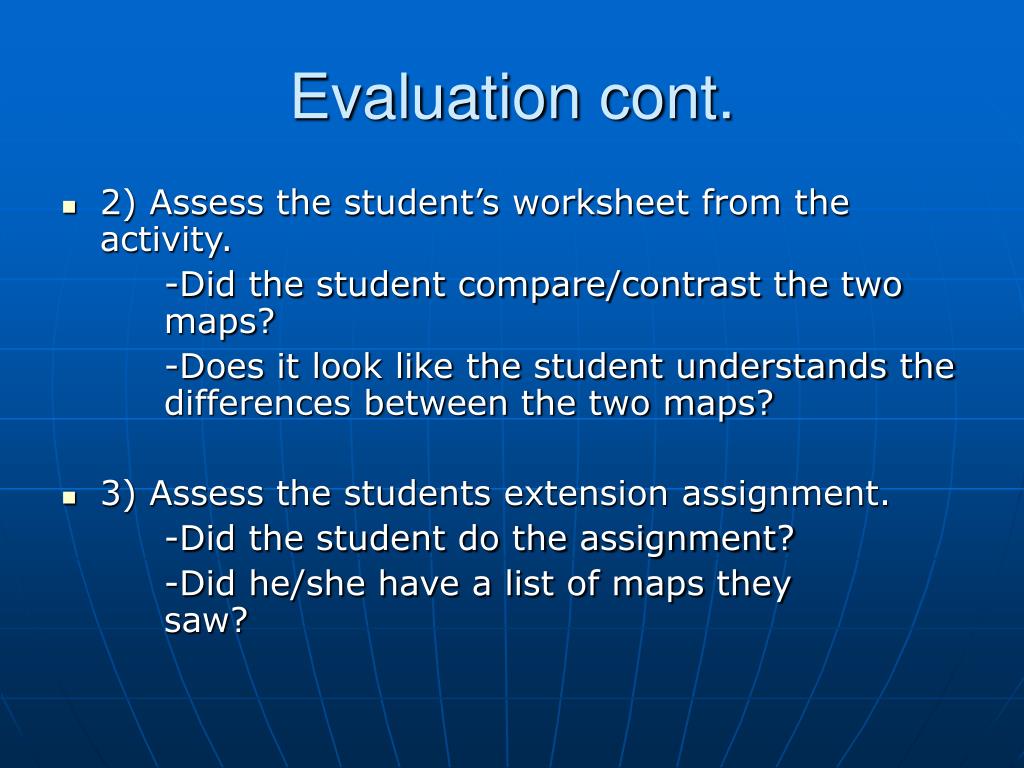 Evaluation cont.

2) Assess the student’s worksheet from the activity.

-Did the student compare/contrast the two maps?

-Does it look like the student understands the differences between the two maps?

3) Assess the students extension assignment.

-Did the student do the assignment?

-Did he/she have a list of maps they saw?